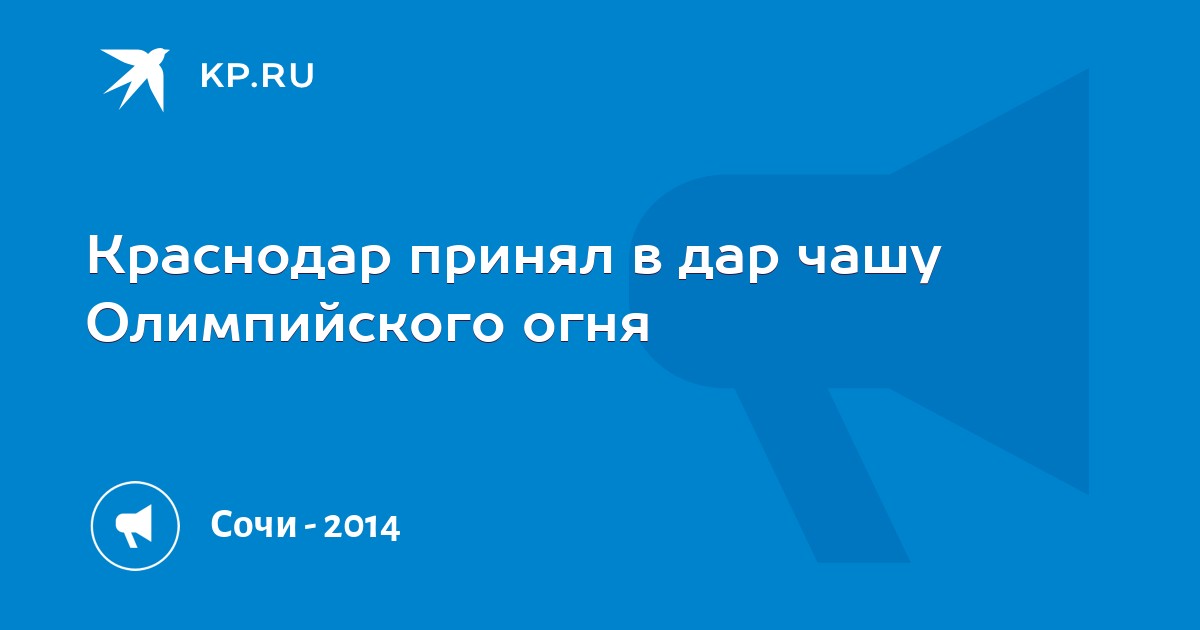 KP.RU

Краснодар принял в дар чашу Олимпийского огня

Сочи - 2014